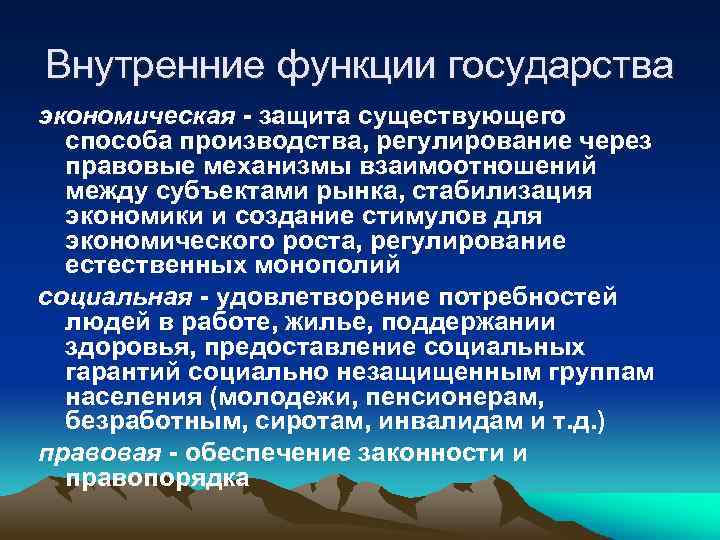 Внутренние функции государства

экономическая - защита существующего способа производства, регулирование через правовые механизмы взаимоотношений между субъектами рынка, стабилизация экономики и создание стимулов для экономического роста, регулирование естественных монополий

социальная - удовлетворение потребностей людей в работе, жилье, поддержании здоровья, предоставление социальных гарантий социально незащищенным группам населения (молодежи, пенсионерам, безработным, сиротам, инвалидам и т.д.)

правовая - обеспечение законности и правопорядка